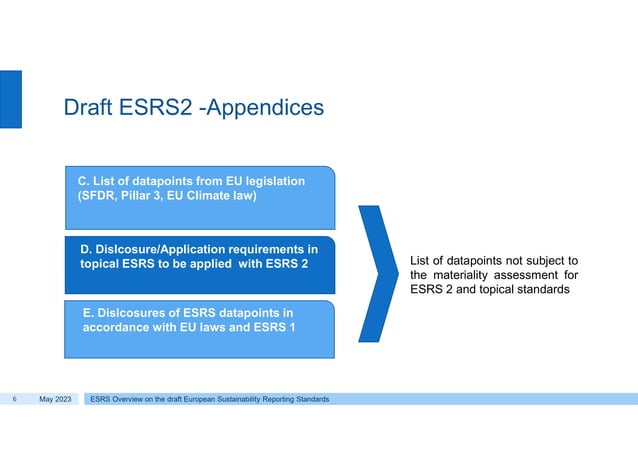 Draft ESRS2 -Appendices

C. List of datapoints from EU legislation (SFDR, Pillar 3, EU Climate law)

D. Dislcosure/Application requirements in topical ESRS to be applied with ESRS 2

E. Dislcosures of ESRS datapoints in accordance with EU laws and ESRS 1

List of datapoints not subject to the materiality assessment for ESRS 2 and topical standards

6 May 2023 ESRS Overview on the draft European Sustainability Reporting Standards